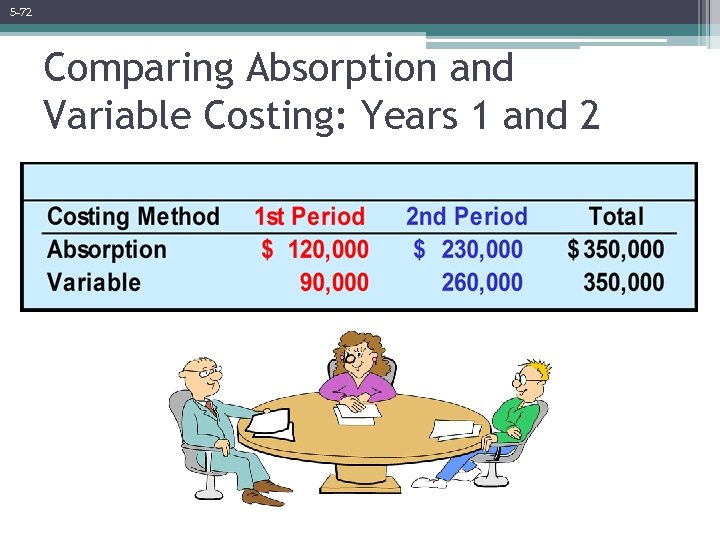 5-72

Comparing Absorption and Variable Costing: Years 1 and 2

| Costing Method | 1st Period | 2nd Period | Total |
|---|---|---|---|
| Absorption | $ 120,000 | $ 230,000 | $ 350,000 |
| Variable | 90,000 | 260,000 | 350,000 |